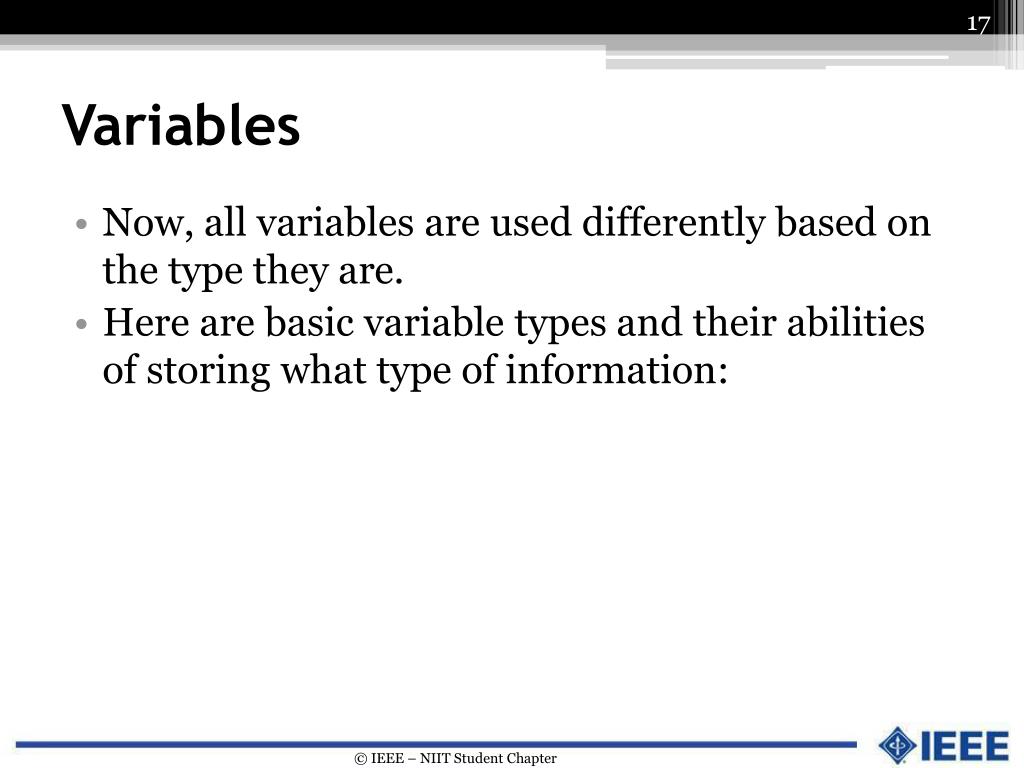 17

Variables

• Now, all variables are used differently based on the type they are.
• Here are basic variable types and their abilities of storing what type of information:

© IEEE – NIIT Student Chapter

IEEE